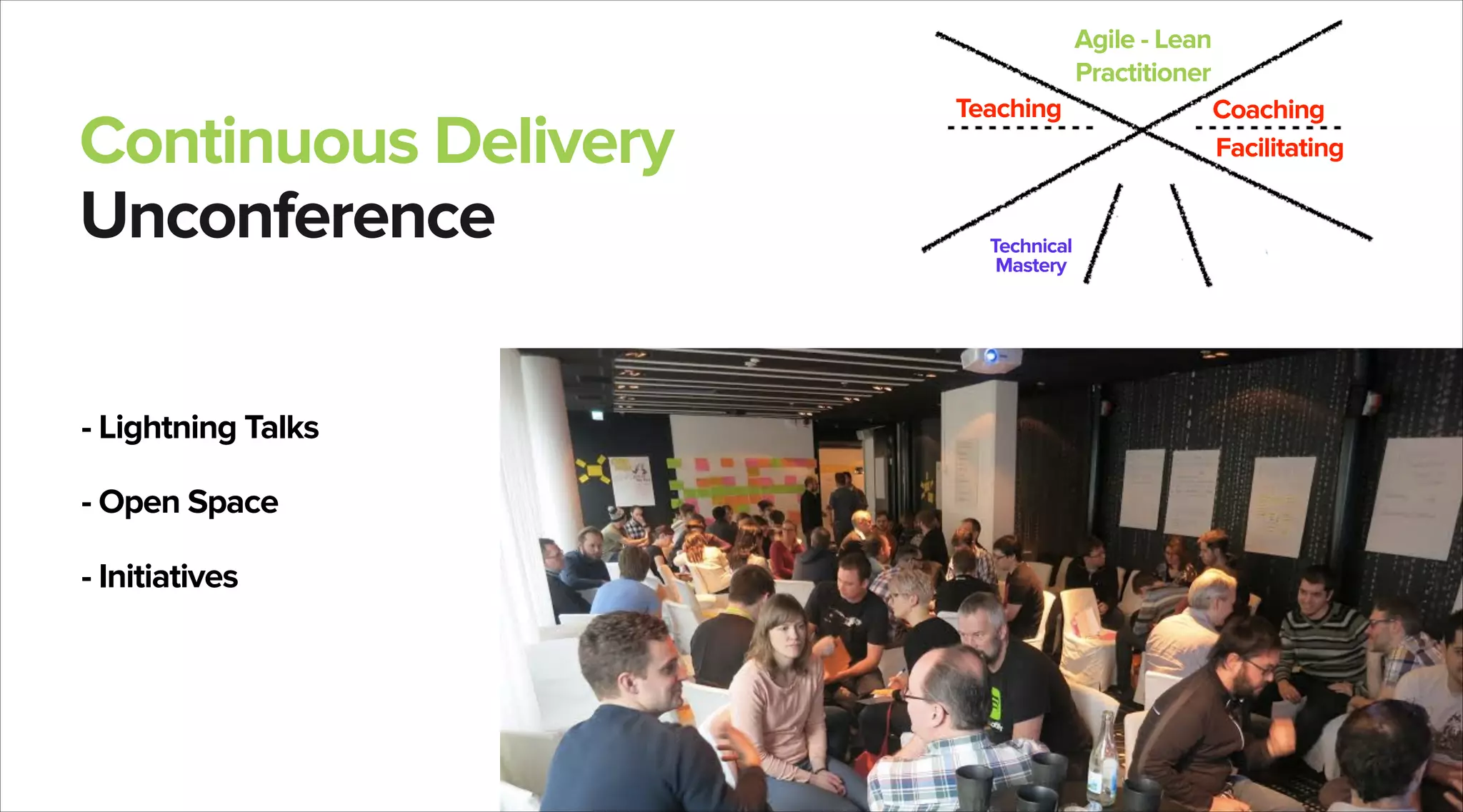 Continuous Delivery
Unconference

Agile - Lean
Practitioner

Teaching

Coaching

Facilitating

Technical
Mastery

- Lightning Talks

- Open Space

- Initiatives